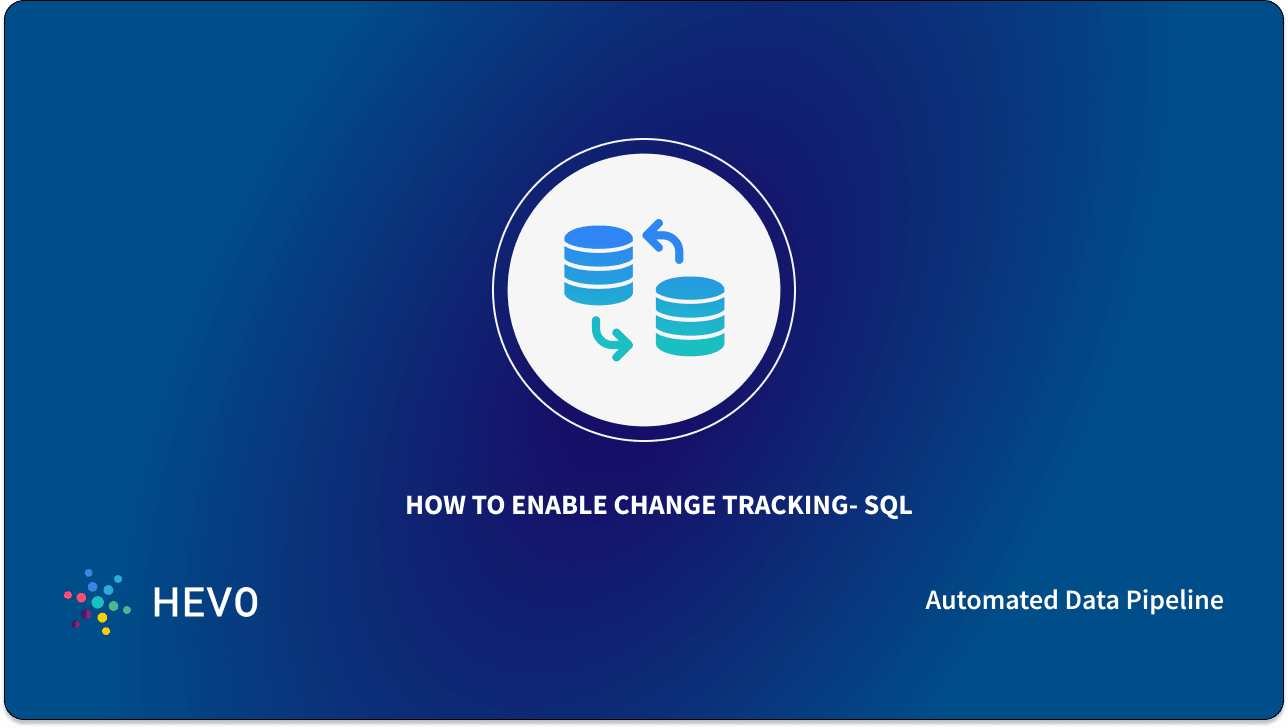 HOW TO ENABLE CHANGE TRACKING- SQL

HEVO

Automated Data Pipeline